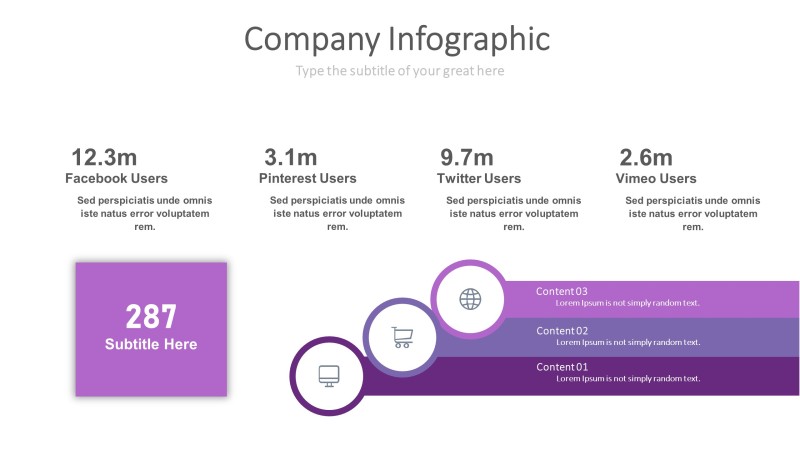 Company Infographic

Type the subtitle of your great here

12.3m
Facebook Users
Sed perspiciatis unde omnis iste natus error voluptatem rem.

3.1m
Pinterest Users
Sed perspiciatis unde omnis iste natus error voluptatem rem.

9.7m
Twitter Users
Sed perspiciatis unde omnis iste natus error voluptatem rem.

2.6m
Vimeo Users
Sed perspiciatis unde omnis iste natus error voluptatem rem.

287
Subtitle Here

Content 03
Lorem Ipsum is not simply random text.

Content 02
Lorem Ipsum is not simply random text.

Content 01
Lorem Ipsum is not simply random text.